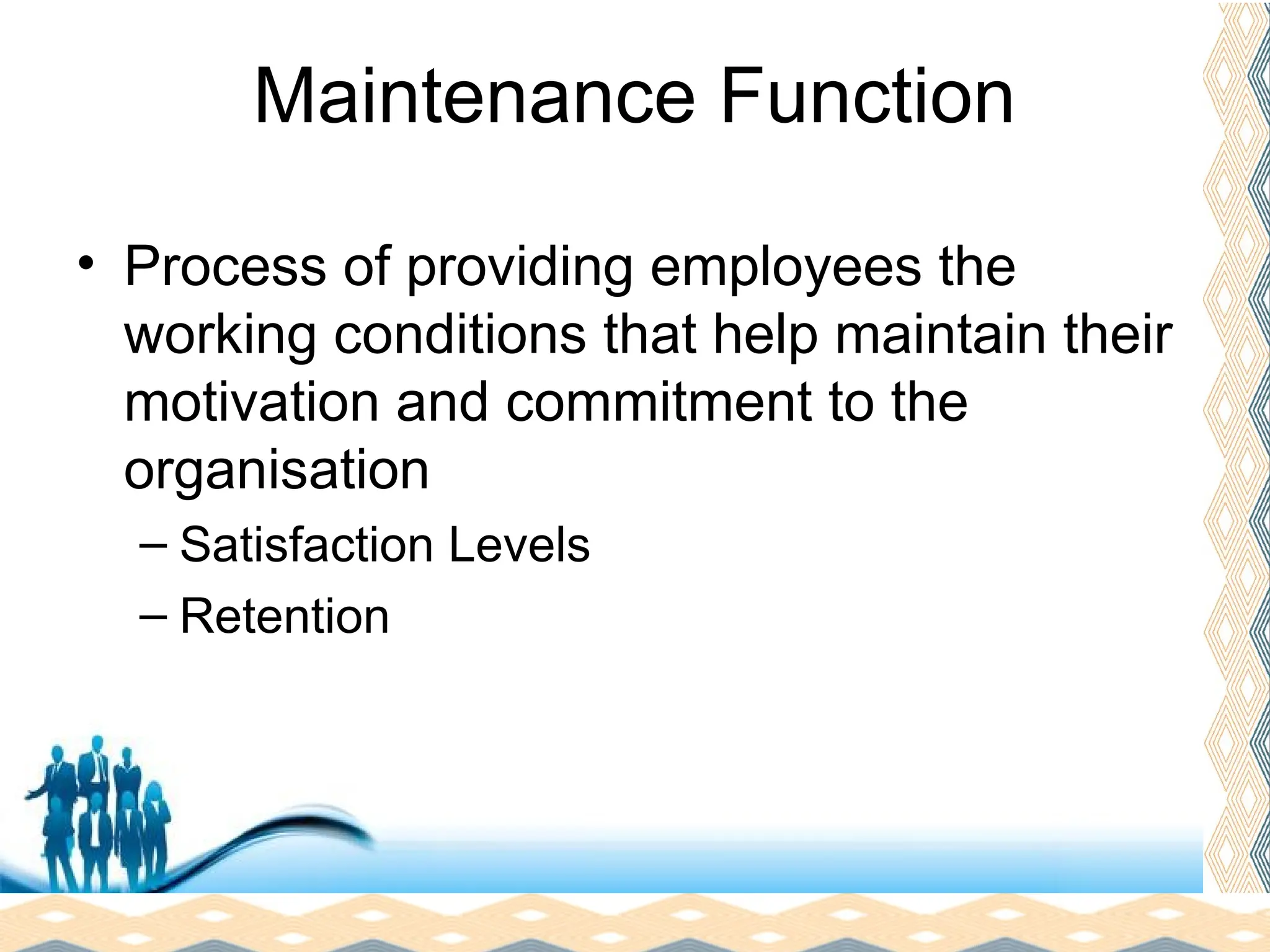 Maintenance Function

• Process of providing employees the working conditions that help maintain their motivation and commitment to the organisation

– Satisfaction Levels

– Retention